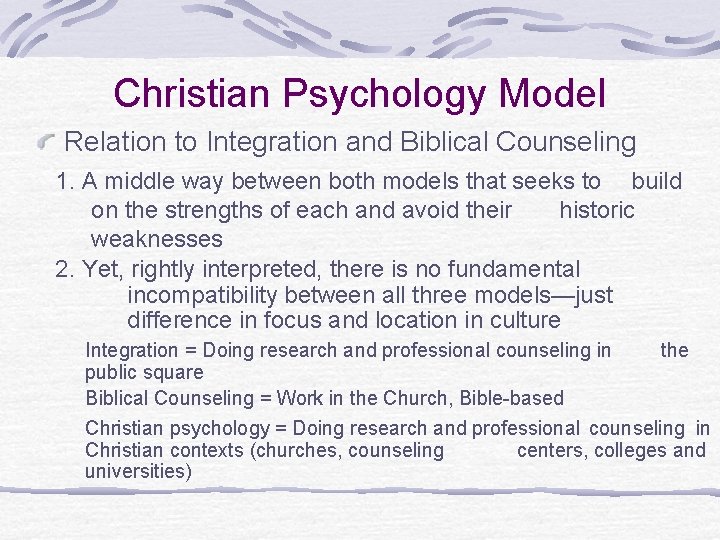 Christian Psychology Model

Relation to Integration and Biblical Counseling

1. A middle way between both models that seeks to build on the strengths of each and avoid their historic weaknesses

2. Yet, rightly interpreted, there is no fundamental incompatibility between all three models—just difference in focus and location in culture

Integration = Doing research and professional counseling in the public square

Biblical Counseling = Work in the Church, Bible-based

Christian psychology = Doing research and professional counseling in Christian contexts (churches, counseling centers, colleges and universities)